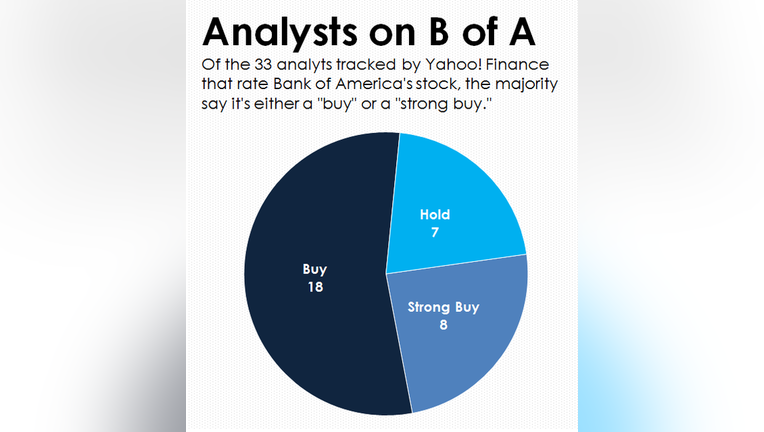 Analysts on B of A

Of the 33 analyts tracked by Yahoo! Finance that rate Bank of America's stock, the majority say it's either a "buy" or a "strong buy."

Hold
7

Buy
18

Strong Buy
8